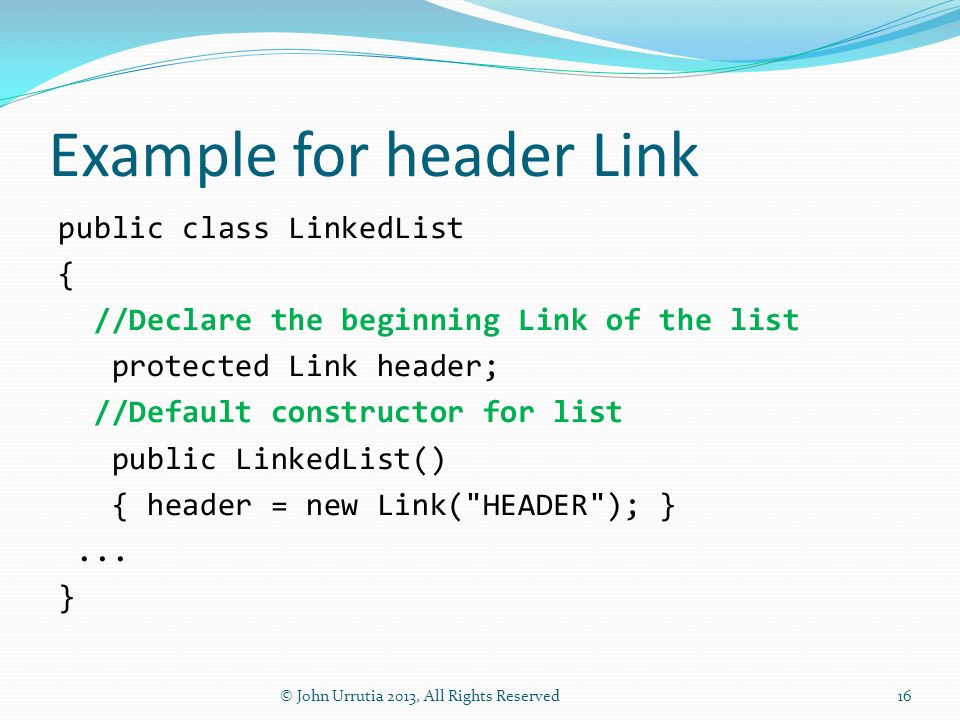 Example for header Link

public class LinkedList
{
  //Declare the beginning Link of the list
   protected Link header;
  //Default constructor for list
   public LinkedList()
   { header = new Link("HEADER"); }
 ...
}

© John Urrutia 2013, All Rights Reserved

16